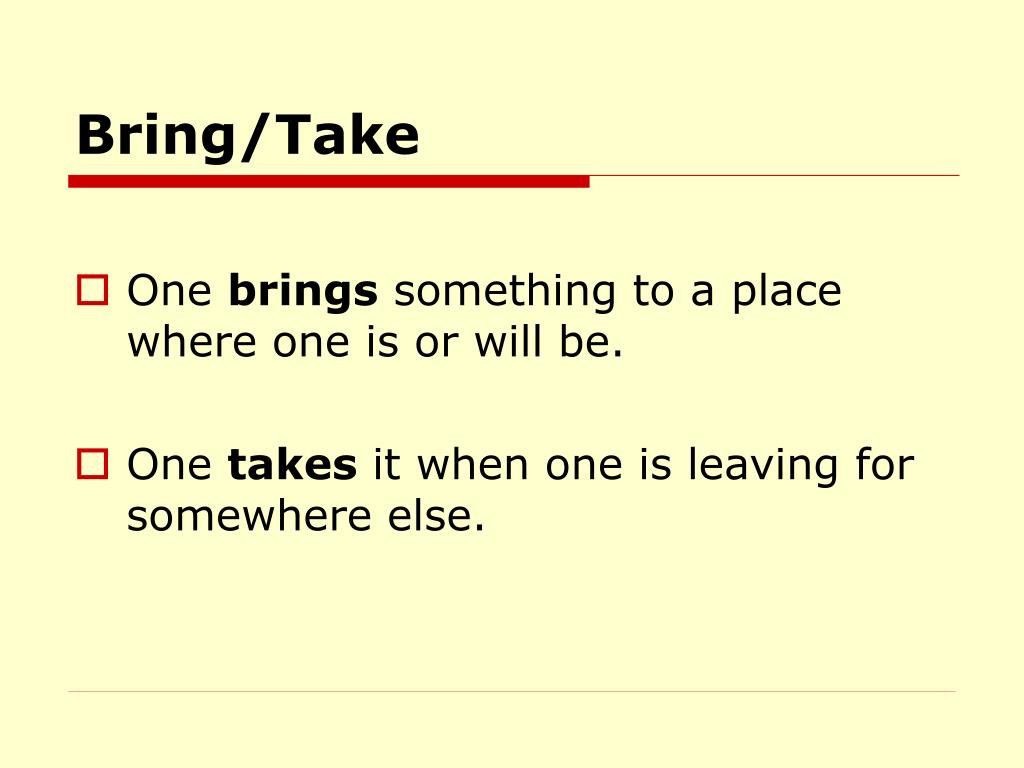 Bring/Take

One brings something to a place where one is or will be.

One takes it when one is leaving for somewhere else.